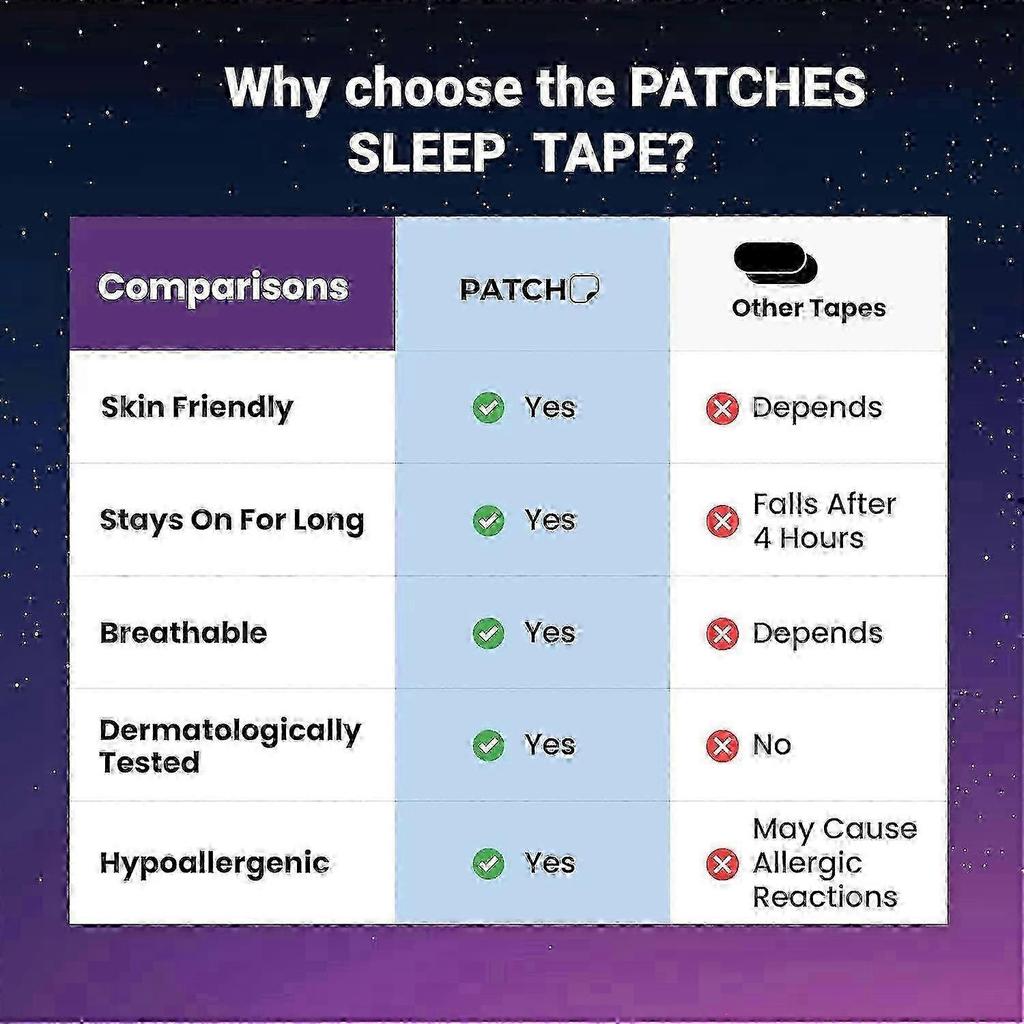 Why choose the PATCHES SLEEP TAPE?

| Comparisons | PATCH | Other Tapes |
|---|---|---|
| Skin Friendly | Yes | Depends |
| Stays On For Long | Yes | Falls After 4 Hours |
| Breathable | Yes | Depends |
| Dermatologically Tested | Yes | No |
| Hypoallergenic | Yes | May Cause Allergic Reactions |